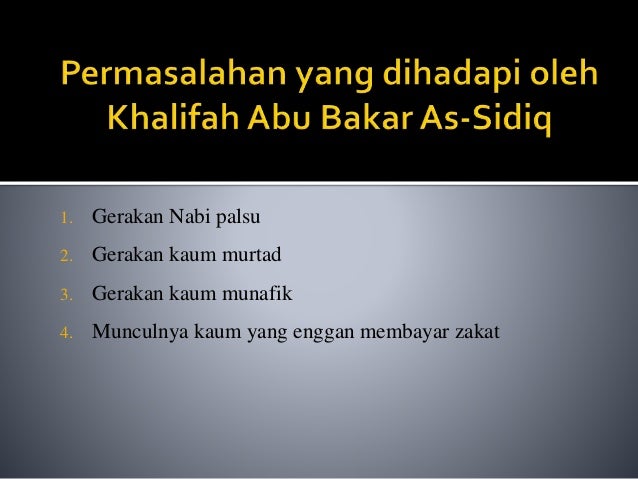 Permasalahan yang dihadapi oleh Khalifah Abu Bakar As-Sidiq

1. Gerakan Nabi palsu
2. Gerakan kaum murtad
3. Gerakan kaum munafik
4. Munculnya kaum yang enggan membayar zakat